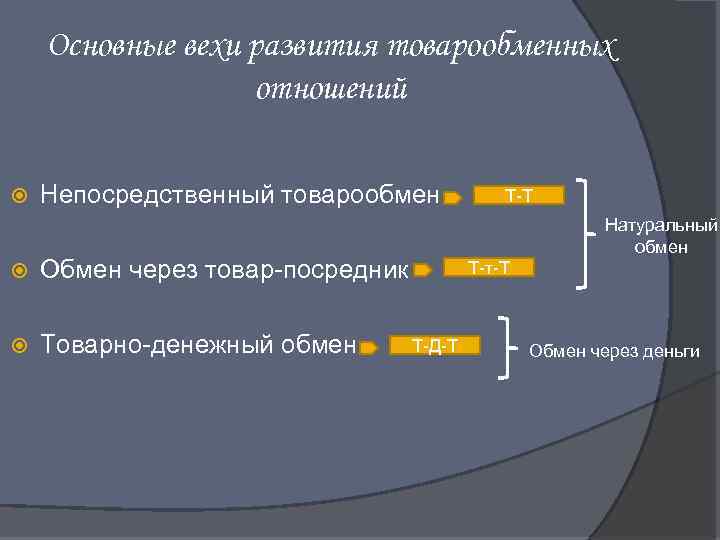 Основные вехи развития товарообменных отношений

Непосредственный товарообмен Т-Т

Обмен через товар-посредник Т-т-Т

Натуральный обмен

Товарно-денежный обмен Т-Д-Т

Обмен через деньги